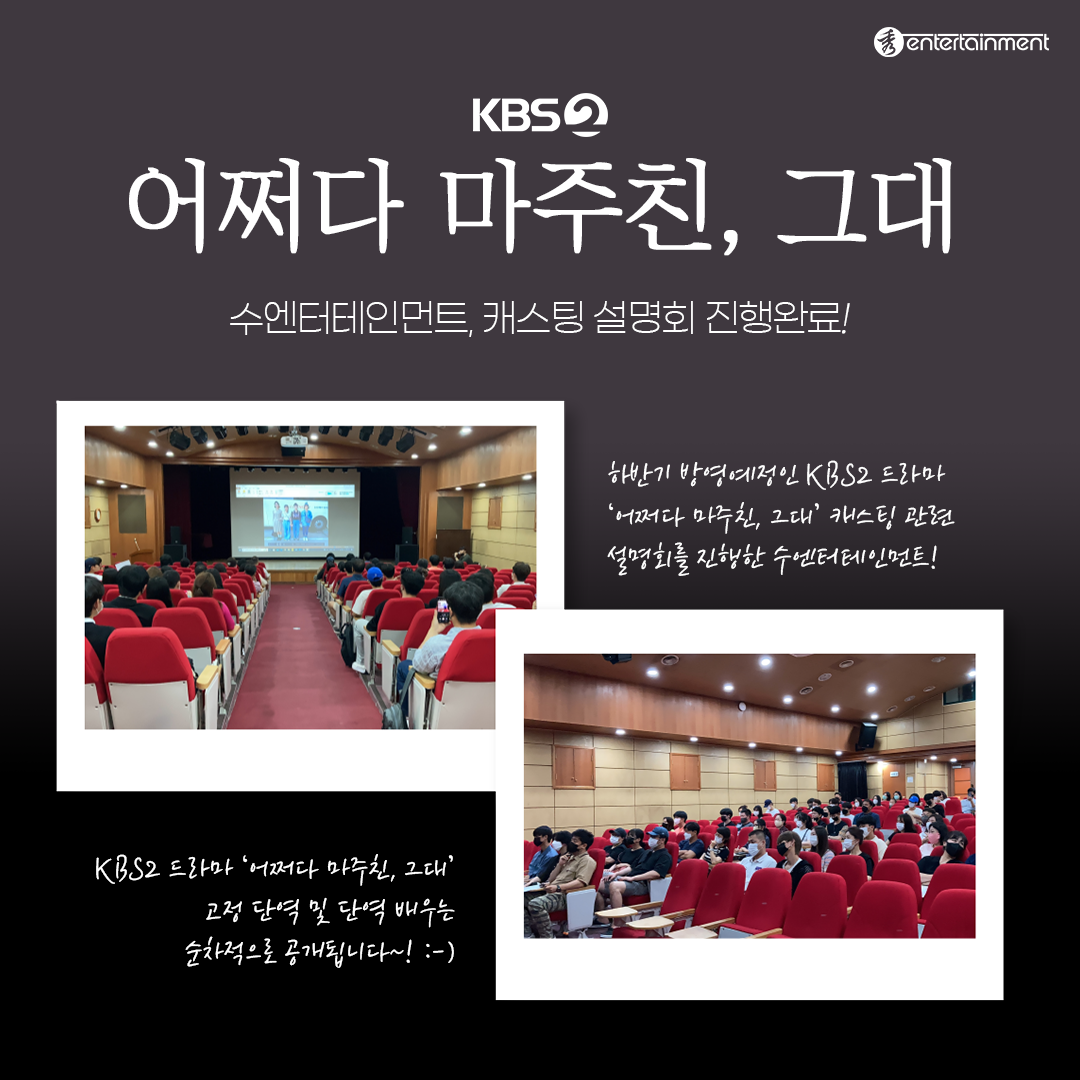 秀 entertainment

KBS2

어쩌다 마주친, 그대

수엔터테인먼트, 캐스팅 설명회 진행완료!

하반기 방영예정인 KBS2 드라마 '어쩌다 마주친, 그대' 캐스팅 관련 설명회를 진행한 수엔터테인먼트!

KBS2 드라마 '어쩌다 마주친, 그대' 고정 단역 및 단역 배우는 순차적으로 공개됩니다~! :-)